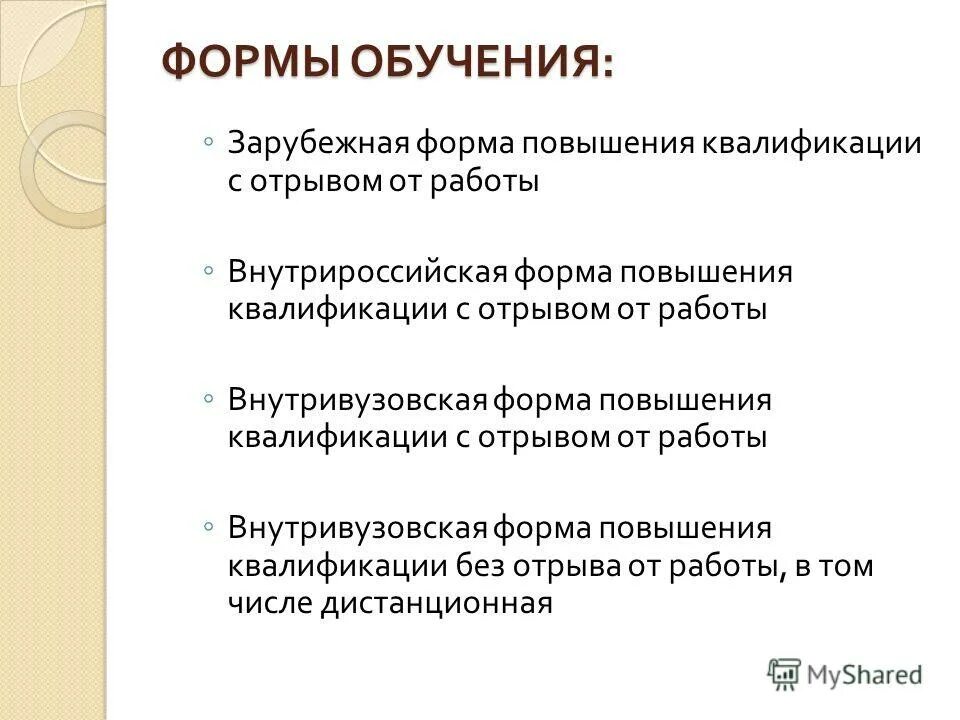 ФОРМЫ ОБУЧЕНИЯ:

◦ Зарубежная форма повышения квалификации с отрывом от работы

◦ Внутрироссийская форма повышения квалификации с отрывом от работы

◦ Внутривузовская форма повышения квалификации с отрывом от работы

◦ Внутривузовская форма повышения квалификации без отрыва от работы, в том числе дистанционная

MyShared